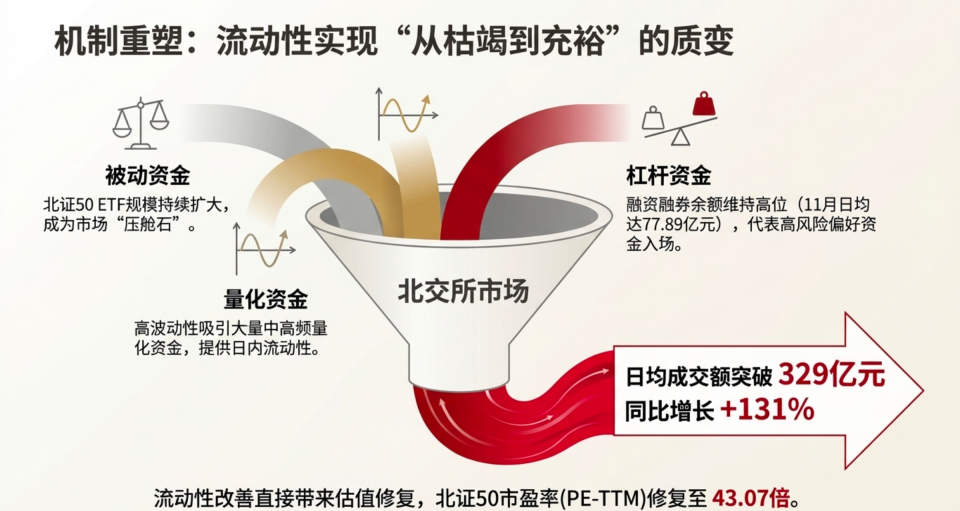 机制重塑：流动性实现“从枯竭到充裕”的质变

被动资金
北证50 ETF规模持续扩大，成为市场“压舱石”。

量化资金
高波动性吸引大量中高频量化资金，提供日内流动性。

北交所市场

杠杆资金
融资融券余额维持高位（11月日均达77.89亿元），代表高风险偏好资金入场。

日均成交额突破 329亿元
同比增长 +131%

流动性改善直接带来估值修复，北证50市盈率(PE-TTM)修复至 43.07倍。